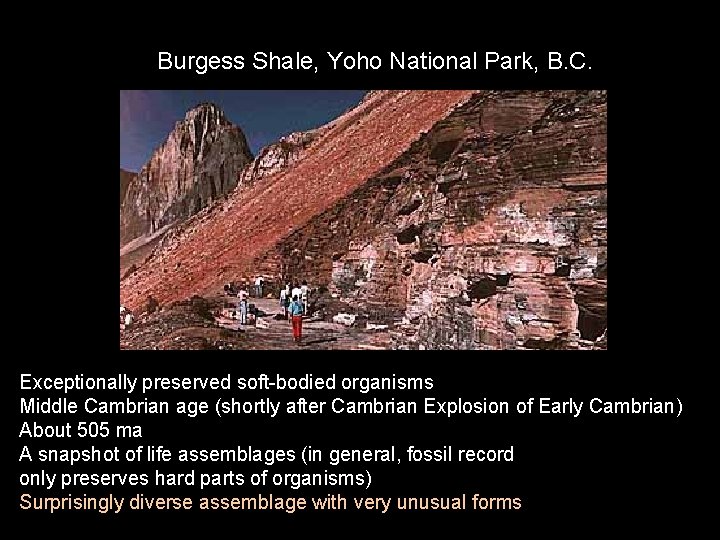 Burgess Shale, Yoho National Park, B.C.

Exceptionally preserved soft-bodied organisms
Middle Cambrian age (shortly after Cambrian Explosion of Early Cambrian)
About 505 ma
A snapshot of life assemblages (in general, fossil record only preserves hard parts of organisms)
Surprisingly diverse assemblage with very unusual forms